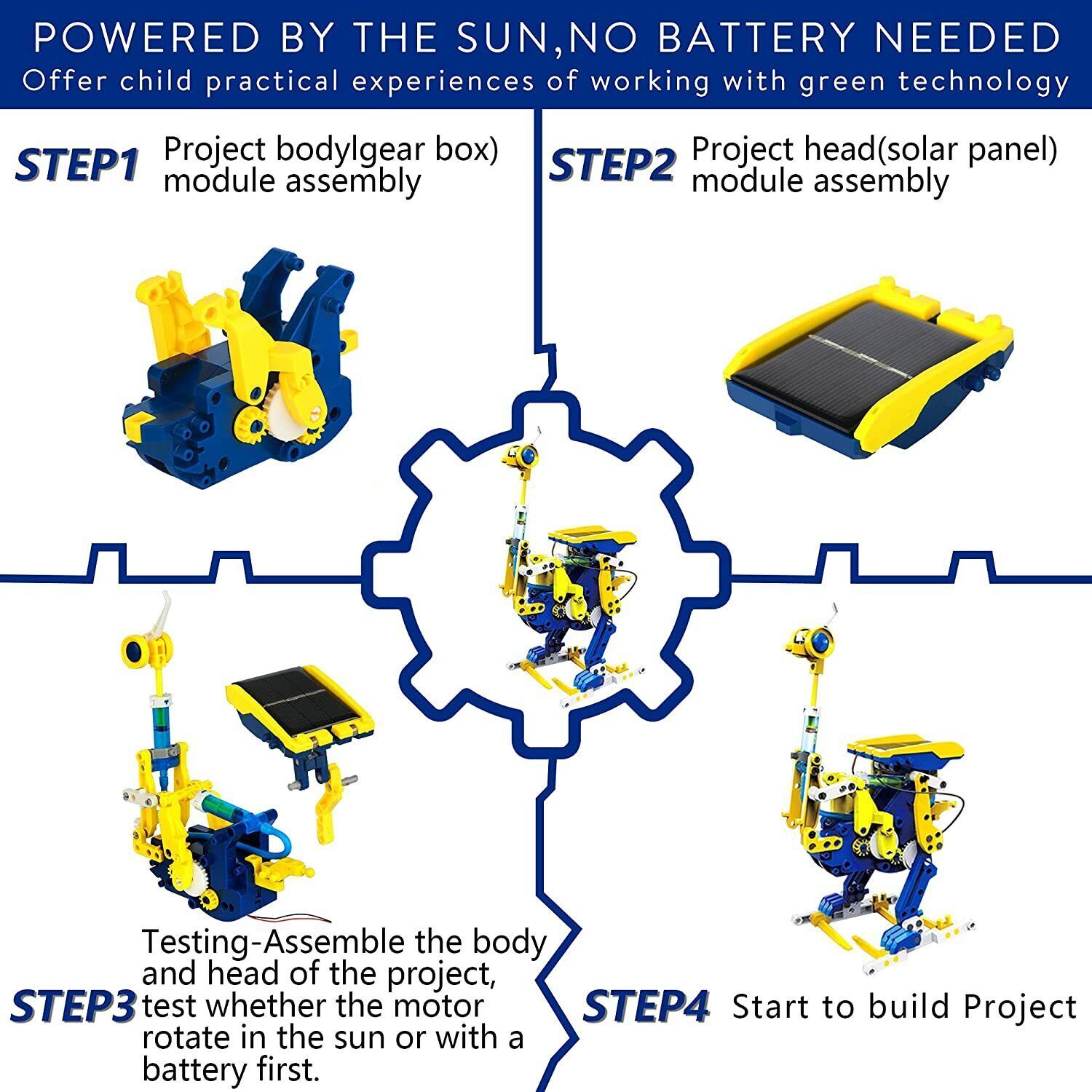 POWERED BY THE SUN,NO BATTERY NEEDED
Offer child practical experiences of working with green technology

STEP1 Project bodylgear box) module assembly

STEP2 Project head(solar panel) module assembly

STEP3 Testing-Assemble the body and head of the project, test whether the motor rotate in the sun or with a battery first.

STEP4 Start to build Project